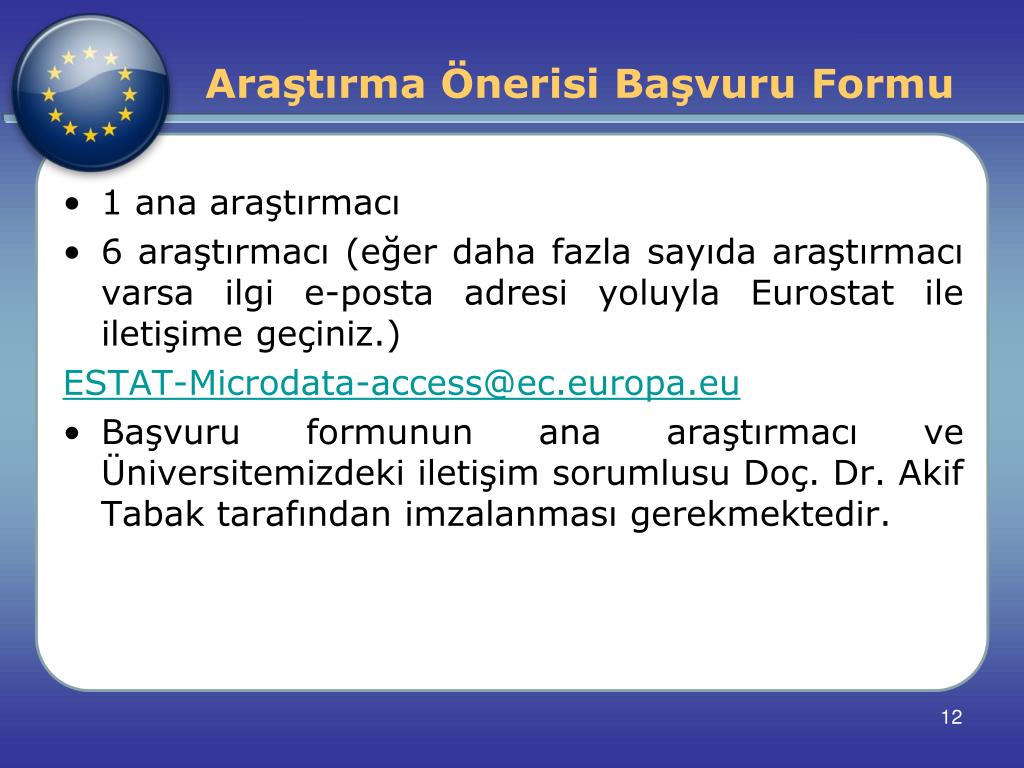 Araştırma Önerisi Başvuru Formu

• 1 ana araştırmacı
• 6 araştırmacı (eğer daha fazla sayıda araştırmacı varsa ilgi e-posta adresi yoluyla Eurostat ile iletişime geçiniz.)

ESTAT-Microdata-access@ec.europa.eu

• Başvuru formunun ana araştırmacı ve Üniversitemizdeki iletişim sorumlusu Doç. Dr. Akif Tabak tarafından imzalanması gerekmektedir.

12